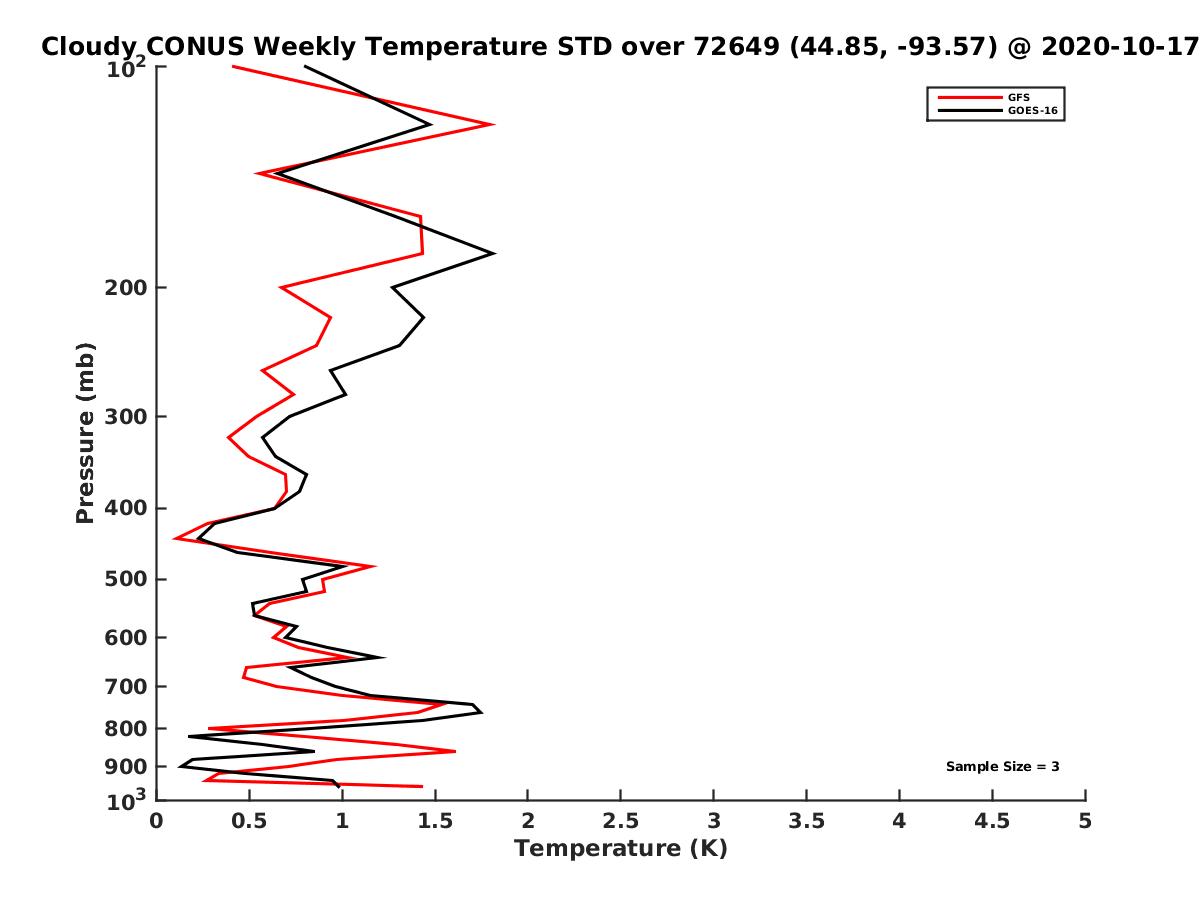 Cloudy CONUS Weekly Temperature STD over 72649 (44.85, -93.57) @ 2020-10-17

GFS
GOES-16

Pressure (mb)

$10^2$
200
300
400
500
600
700
800
900
$10^3$

Sample Size = 3

0
0.5
1
1.5
2
2.5
3
3.5
4
4.5
5
Temperature (K)